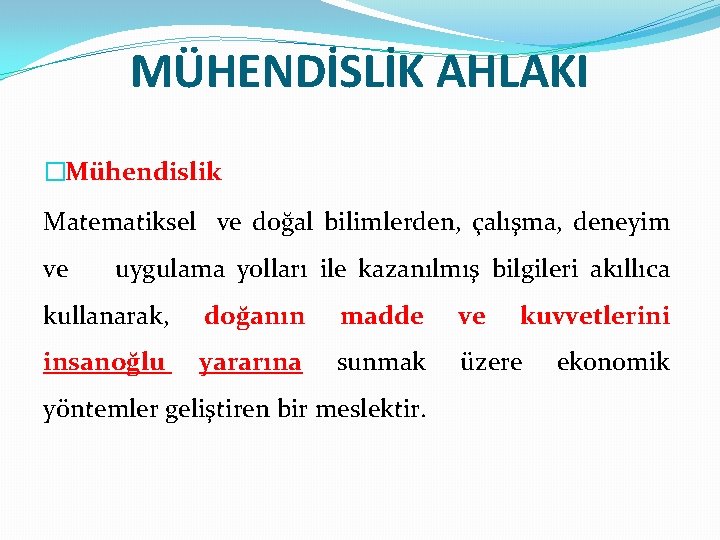 MÜHENDİSLİK AHLAKI

Mühendislik

Matematiksel ve doğal bilimlerden, çalışma, deneyim ve uygulama yolları ile kazanılmış bilgileri akıllıca kullanarak, doğanın madde ve kuvvetlerini insanoğlu yararına sunmak üzere ekonomik yöntemler geliştiren bir meslektir.